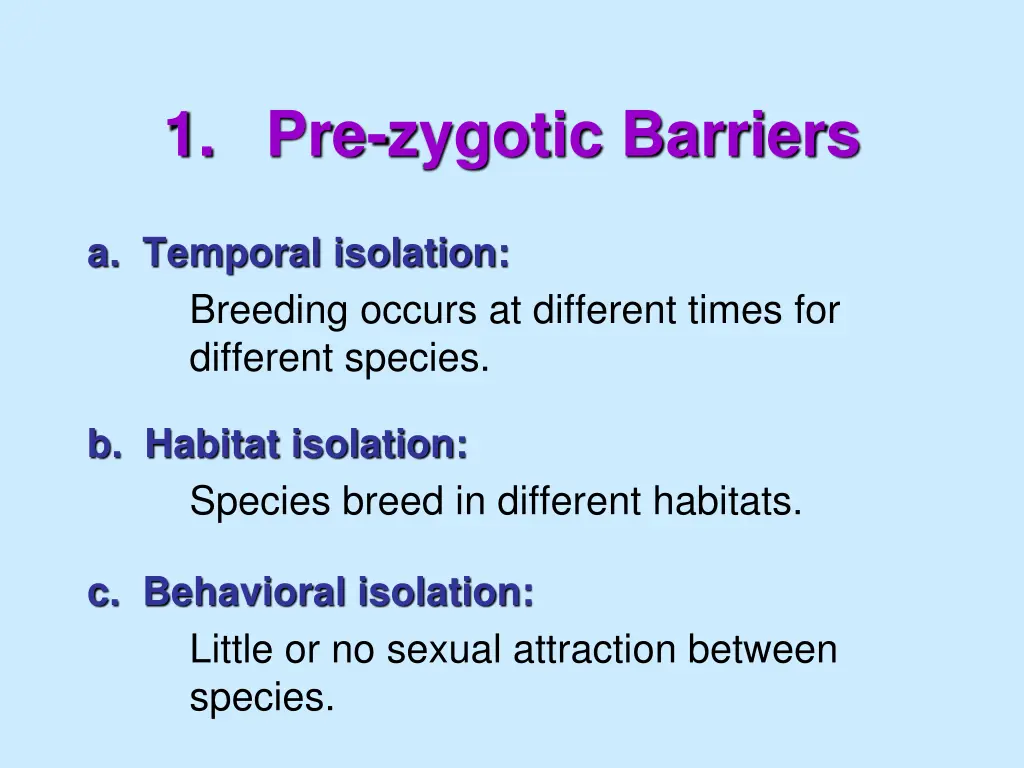 1. Pre-zygotic Barriers

a. Temporal isolation:

Breeding occurs at different times for different species.

b. Habitat isolation:

Species breed in different habitats.

c. Behavioral isolation:

Little or no sexual attraction between species.